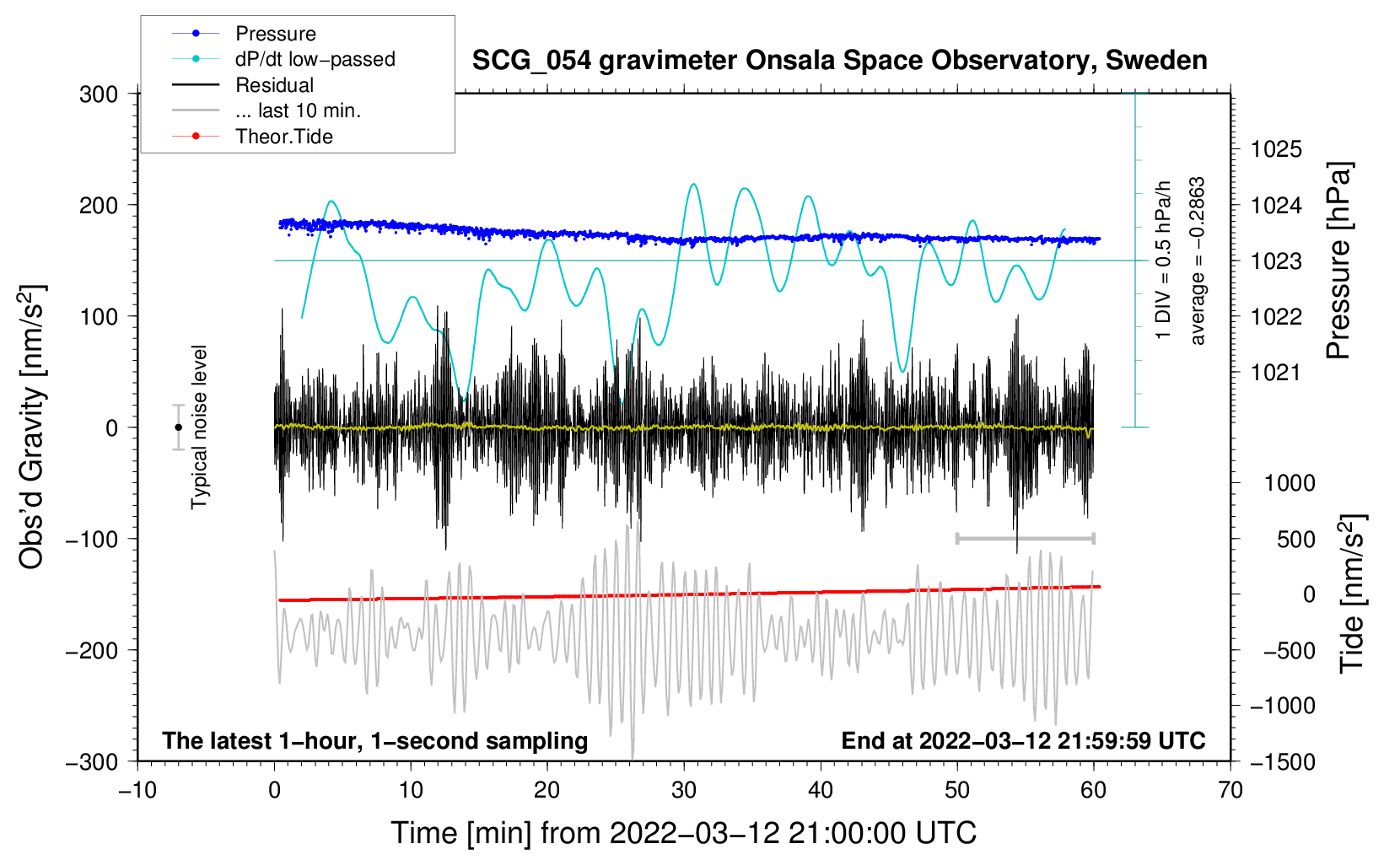 Pressure
dP/dt low−passed
Residual
... last 10 min.
Theor.Tide

SCG_054 gravimeter Onsala Space Observatory, Sweden

300
200
100
0
−100
−200
−300

Obs'd Gravity [nm/s$^2$]

Typical noise level

1 DIV = 0.5 hPa/h
average = −0.2863

1025
1024
1023
1022
1021

Pressure [hPa]

1000
500
0
−500
−1000
−1500

Tide [nm/s$^2$]

The latest 1−hour, 1−second sampling
End at 2022−03−12 21:59:59 UTC

−10
0
10
20
30
40
50
60
70

Time [min] from 2022−03−12 21:00:00 UTC